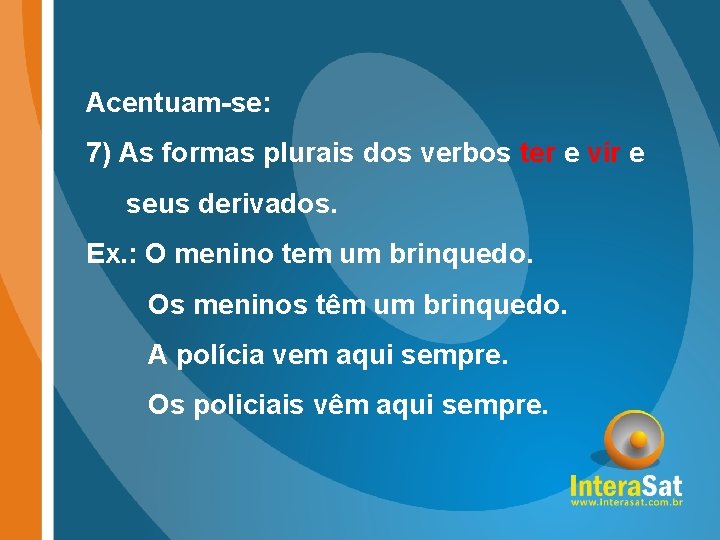 Acentuam-se:

7) As formas plurais dos verbos ter e vir e seus derivados.

Ex.: O menino tem um brinquedo.

Os meninos têm um brinquedo.

A polícia vem aqui sempre.

Os policiais vêm aqui sempre.

InteraSat
www.interasat.com.br